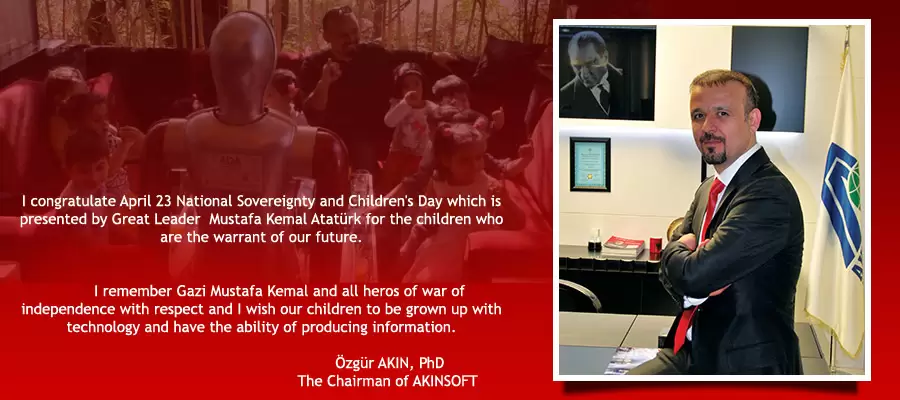 I congratulate April 23 National Sovereignty and Children's Day which is presented by Great Leader Mustafa Kemal Atatürk for the children who are the warrant of our future.

I remember Gazi Mustafa Kemal and all heros of war of independence with respect and I wish our children to be grown up with technology and have the ability of producing information.

Özgür AKIN, PhD
The Chairman of AKINSOFT